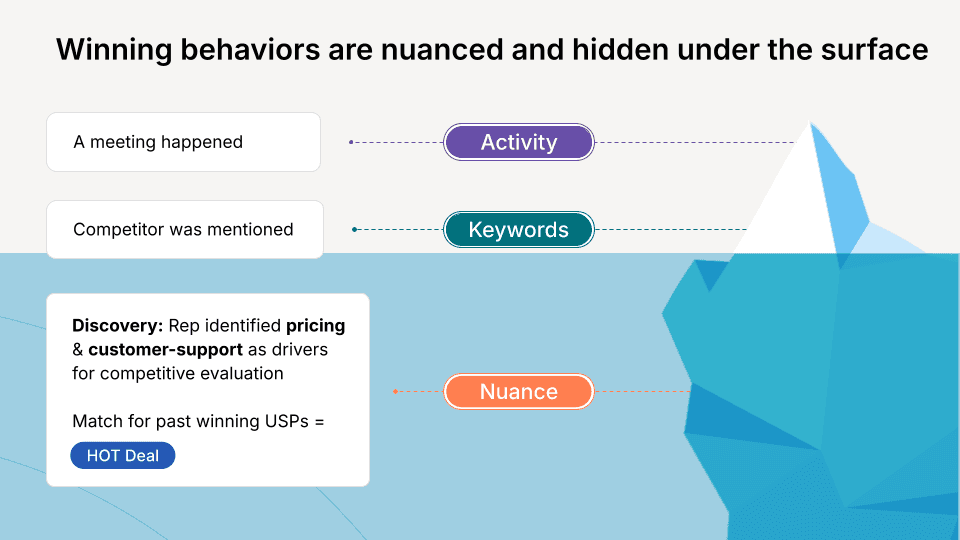 Winning behaviors are nuanced and hidden under the surface

A meeting happened

Activity

Competitor was mentioned

Keywords

Discovery: Rep identified pricing & customer-support as drivers for competitive evaluation

Match for past winning USPs =

HOT Deal

Nuance